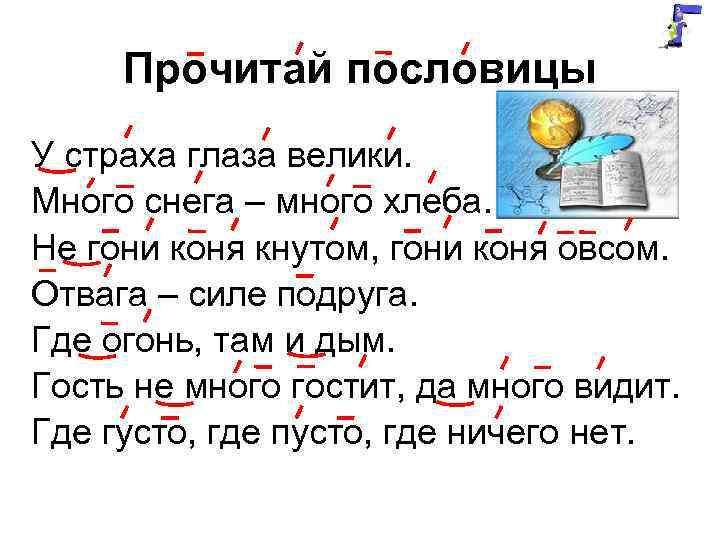 Прочитай пословицы

У страха глаза велики.
Много снега – много хлеба.
Не гони коня кнутом, гони коня овсом.
Отвага – силе подруга.
Где огонь, там и дым.
Гость не много гостит, да много видит.
Где густо, где пусто, где ничего нет.